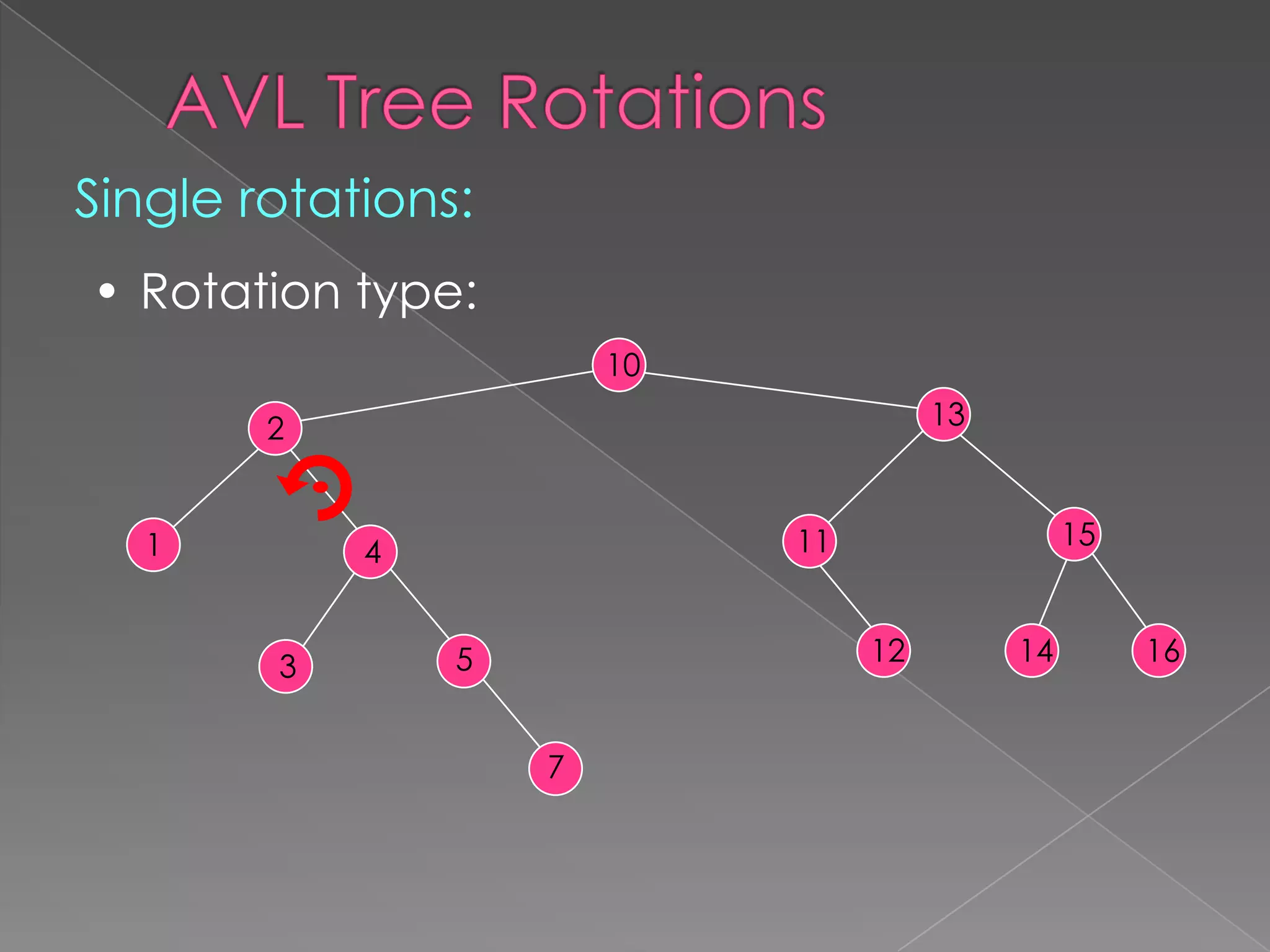 AVL Tree Rotations

Single rotations:

• Rotation type:

10
2
13
1
4
11
15
3
5
12
14
16
7